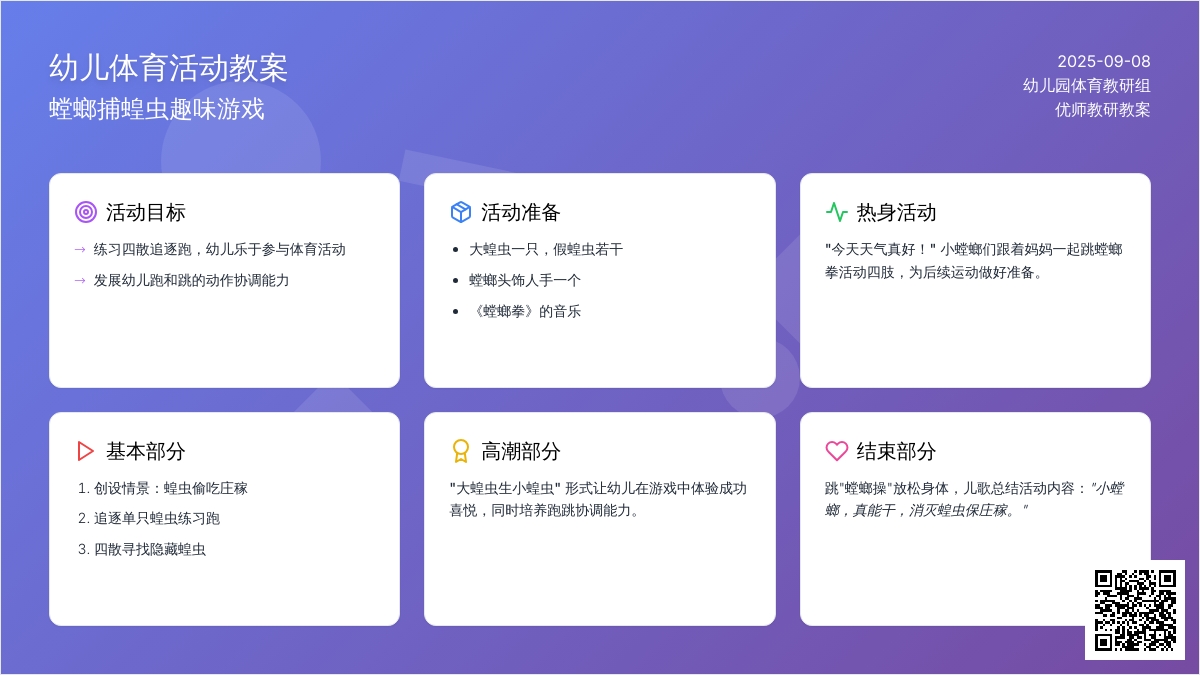 幼儿体育活动教案
螳螂捕蝗虫趣味游戏

2025-09-08
幼儿园体育教研组
优师教研教案

活动目标
→ 练习四散追逐跑，幼儿乐于参与体育活动
→ 发展幼儿跑和跳的动作协调能力

活动准备
• 大蝗虫一只，假蝗虫若干
• 螳螂头饰人手一个
• 《螳螂拳》的音乐

热身活动
"今天天气真好！" 小螳螂们跟着妈妈一起跳螳螂拳活动四肢，为后续运动做好准备。

基本部分
1. 创设情景：蝗虫偷吃庄稼
2. 追逐单只蝗虫练习跑
3. 四散寻找隐藏蝗虫

高潮部分
"大蝗虫生小蝗虫" 形式让幼儿在游戏中体验成功喜悦，同时培养跑跳协调能力。

结束部分
跳"螳螂操"放松身体，儿歌总结活动内容："小螳螂，真能干，消灭蝗虫保庄稼。"